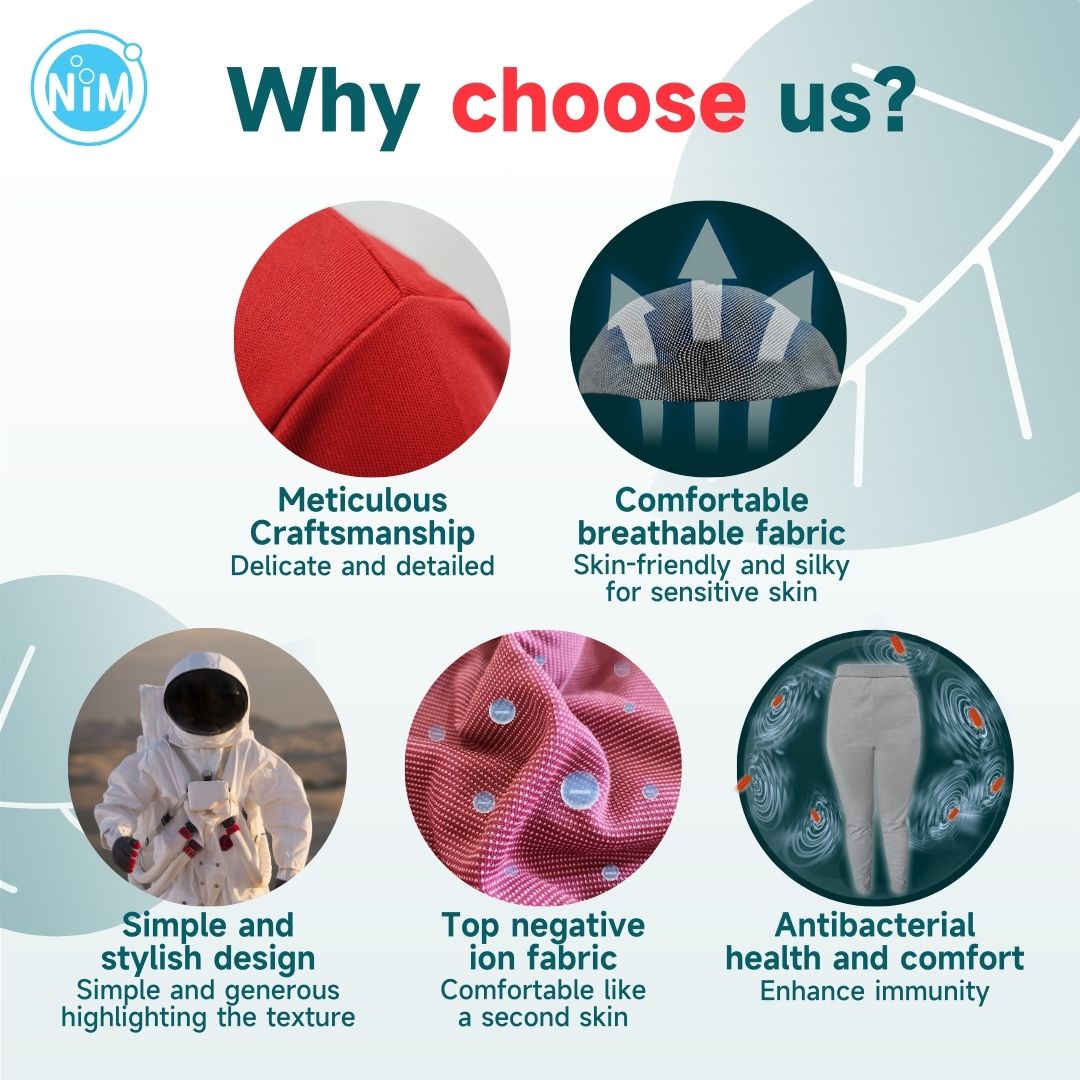 NiM

Why choose us?

Meticulous Craftsmanship
Delicate and detailed

Comfortable breathable fabric
Skin-friendly and silky for sensitive skin

Simple and stylish design
Simple and generous highlighting the texture

Top negative ion fabric
Comfortable like a second skin

Antibacterial health and comfort
Enhance immunity